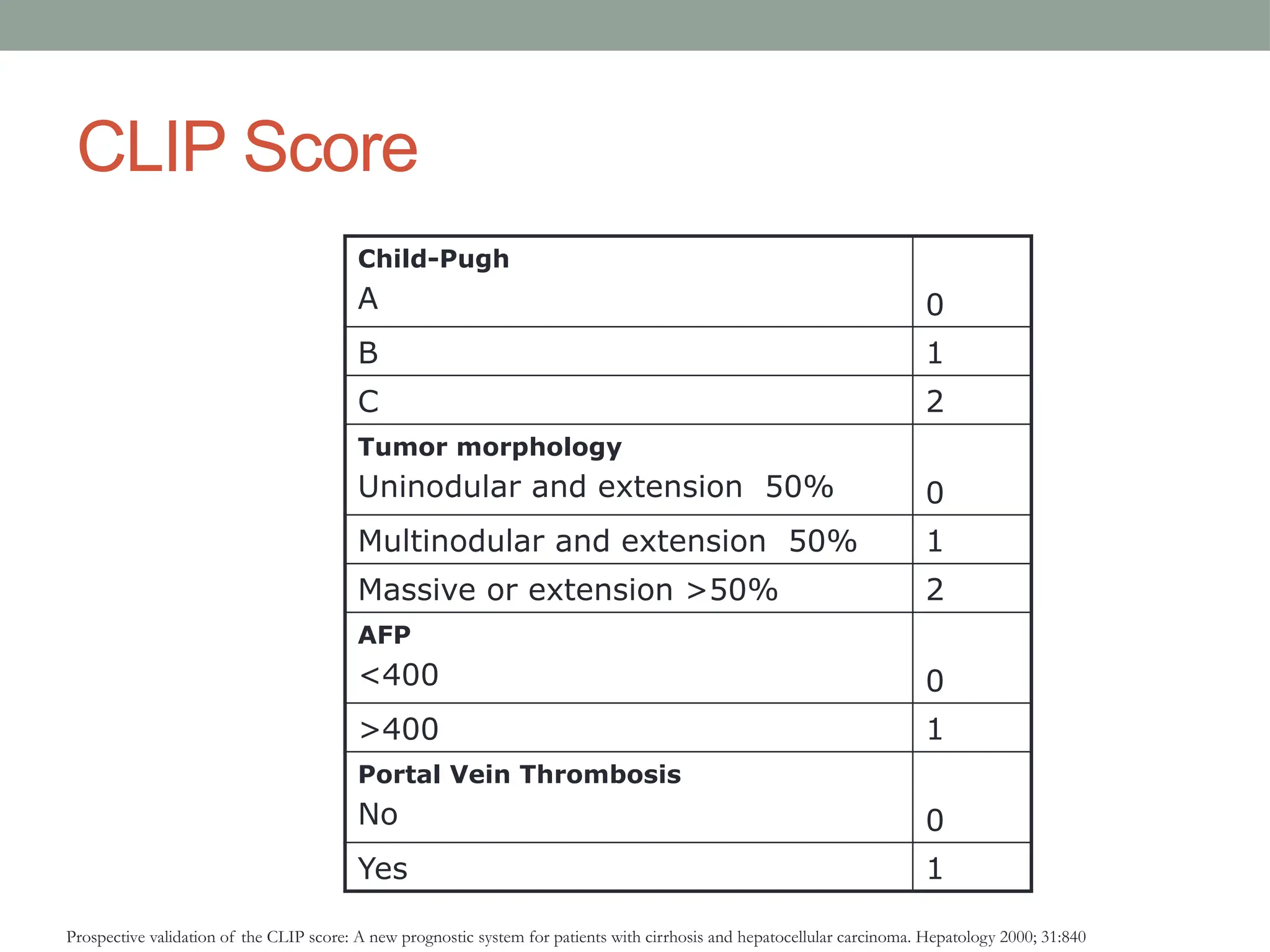 CLIP Score

| | |
|---|---|
| **Child-Pugh** A | 0 |
| B | 1 |
| C | 2 |
| **Tumor morphology** Uninodular and extension 50% | 0 |
| Multinodular and extension 50% | 1 |
| Massive or extension >50% | 2 |
| **AFP** <400 | 0 |
| >400 | 1 |
| **Portal Vein Thrombosis** No | 0 |
| Yes | 1 |

Prospective validation of the CLIP score: A new prognostic system for patients with cirrhosis and hepatocellular carcinoma. Hepatology 2000; 31:840